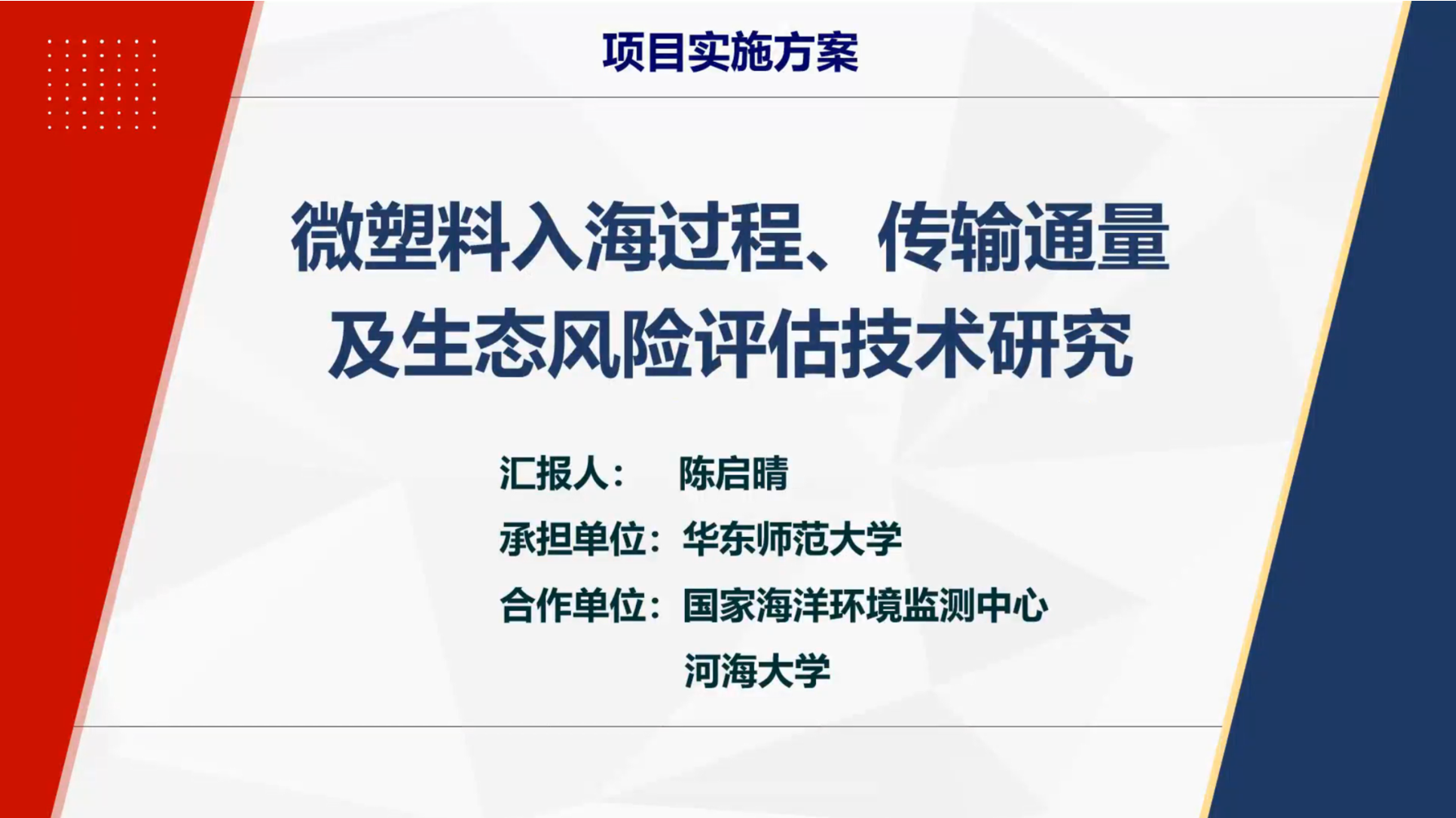 项目实施方案

微塑料入海过程、传输通量及生态风险评估技术研究

汇报人： 陈启晴

承担单位：华东师范大学

合作单位：国家海洋环境监测中心

河海大学